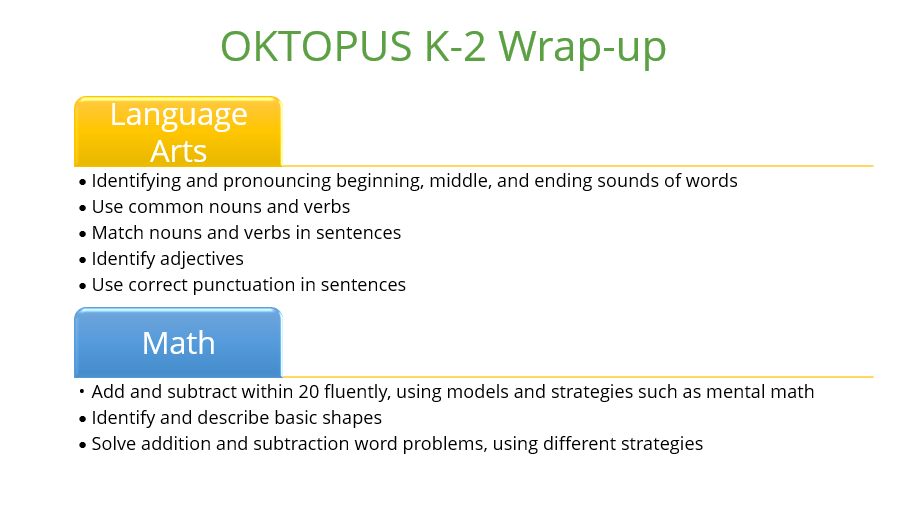 OKTOPUS K-2 Wrap-up

Language Arts

• Identifying and pronouncing beginning, middle, and ending sounds of words
• Use common nouns and verbs
• Match nouns and verbs in sentences
• Identify adjectives
• Use correct punctuation in sentences

Math

• Add and subtract within 20 fluently, using models and strategies such as mental math
• Identify and describe basic shapes
• Solve addition and subtraction word problems, using different strategies